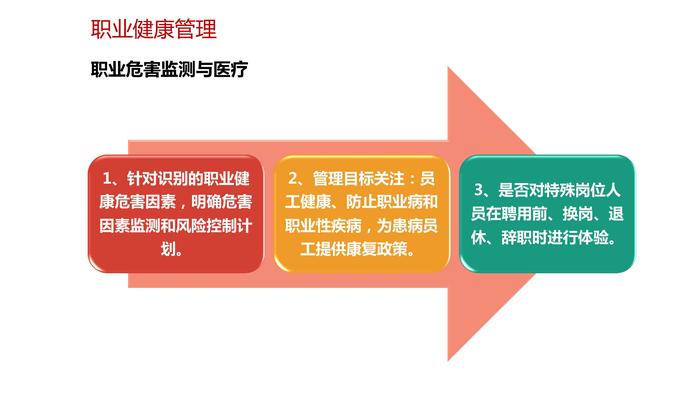 职业健康管理

职业危害监测与医疗

1、针对识别的职业健康危害因素，明确危害因素监测和风险控制计划。

2、管理目标关注：员工健康、防止职业病和职业性疾病，为患病员工提供康复政策。

3、是否对特殊岗位人员在聘用前、换岗、退休、辞职时进行体验。